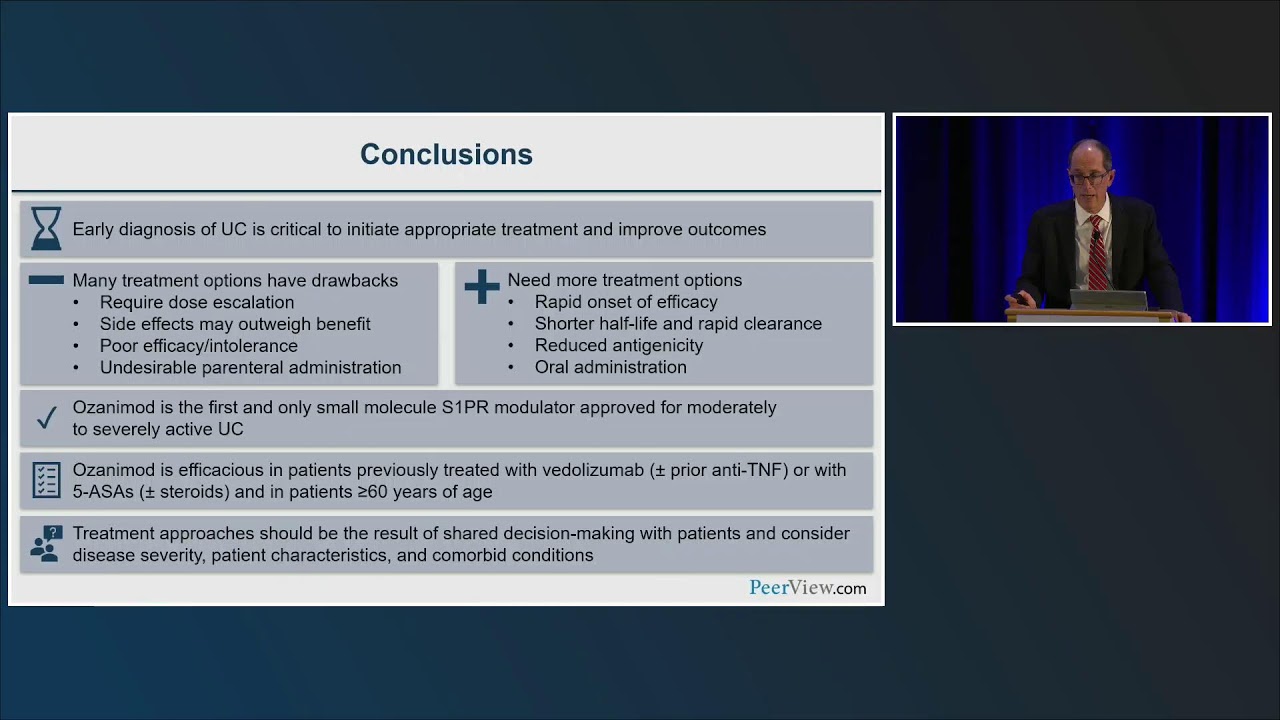 Conclusions

Early diagnosis of UC is critical to initiate appropriate treatment and improve outcomes

Many treatment options have drawbacks
• Require dose escalation
• Side effects may outweigh benefit
• Poor efficacy/intolerance
• Undesirable parenteral administration

Need more treatment options
• Rapid onset of efficacy
• Shorter half-life and rapid clearance
• Reduced antigenicity
• Oral administration

Ozanimod is the first and only small molecule S1PR modulator approved for moderately to severely active UC

Ozanimod is efficacious in patients previously treated with vedolizumab (± prior anti-TNF) or with 5-ASAs (± steroids) and in patients ≥60 years of age

Treatment approaches should be the result of shared decision-making with patients and consider disease severity, patient characteristics, and comorbid conditions

PeerView.com